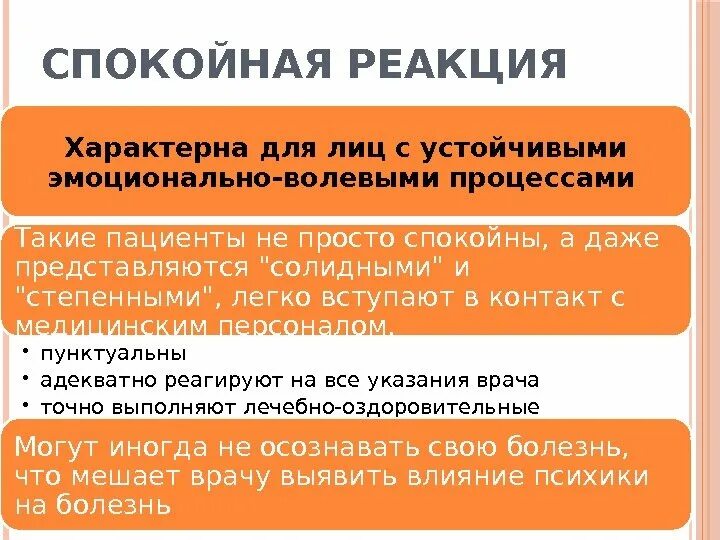 СПОКОЙНАЯ РЕАКЦИЯ

Характерна для лиц с устойчивыми эмоционально-волевыми процессами

Такие пациенты не просто спокойны, а даже представляются "солидными" и "степенными", легко вступают в контакт с медицинским персоналом.

• пунктуальны
• адекватно реагируют на все указания врача
• точно выполняют лечебно-оздоровительные

Могут иногда не осознавать свою болезнь, что мешает врачу выявить влияние психики на болезнь